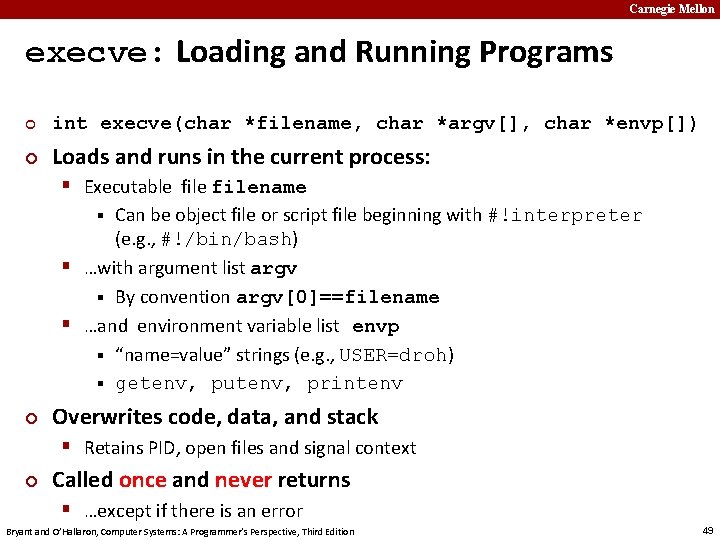 Carnegie Mellon

execve: Loading and Running Programs

int execve(char *filename, char *argv[], char *envp[])

Loads and runs in the current process:

Executable file filename

Can be object file or script file beginning with #!interpreter (e.g., #!/bin/bash)

…with argument list argv

By convention argv[0]==filename

…and environment variable list envp

"name=value" strings (e.g., USER=droh)

getenv, putenv, printenv

Overwrites code, data, and stack

Retains PID, open files and signal context

Called once and never returns

…except if there is an error

Bryant and O'Hallaron, Computer Systems: A Programmer's Perspective, Third Edition

49